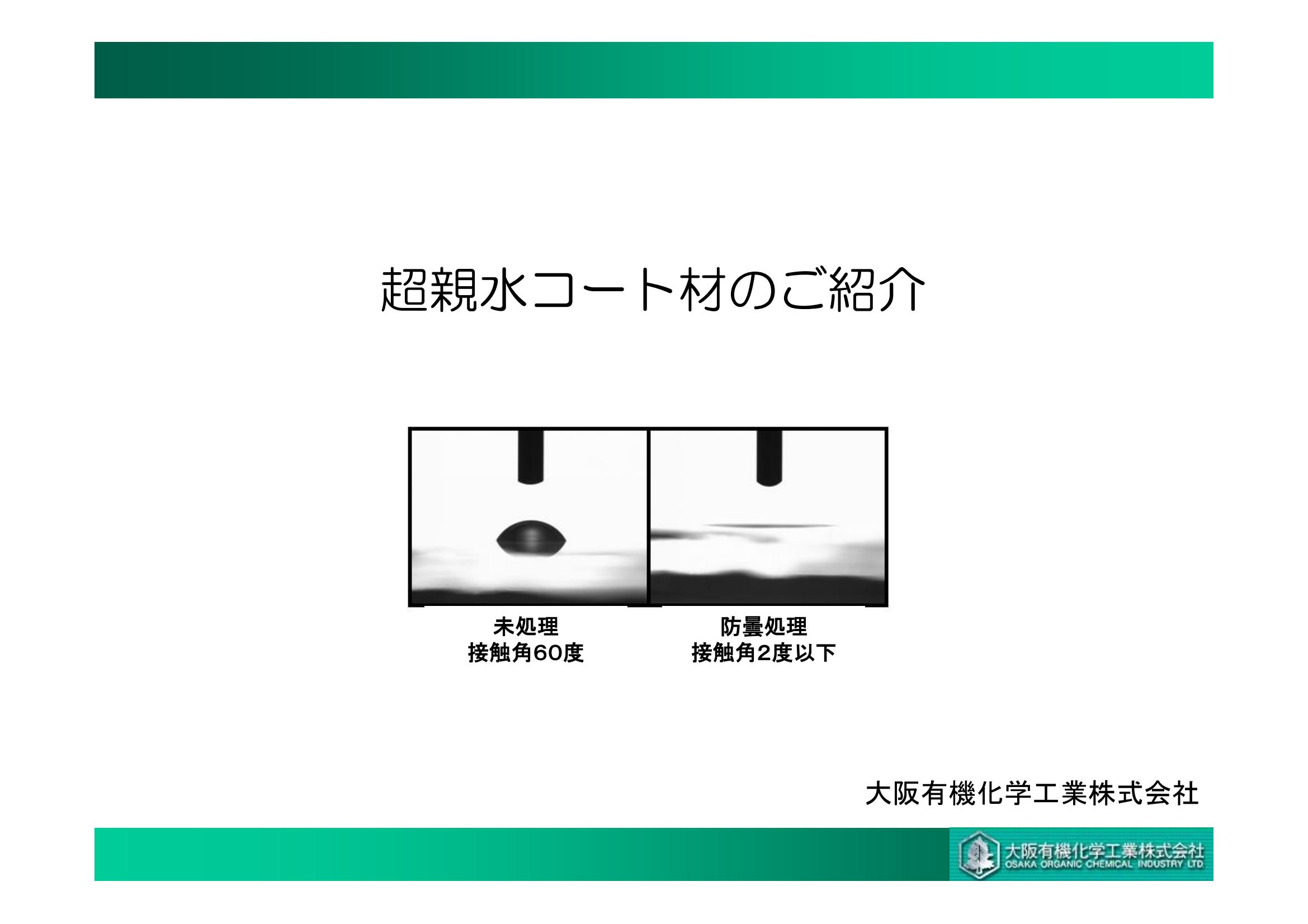 超親水コート材のご紹介

未処理
接触角60度

防曇処理
接触角2度以下

大阪有機化学工業株式会社

大阪有機化学工業株式会社
OSAKA ORGANIC CHEMICAL INDUSTRY LTD